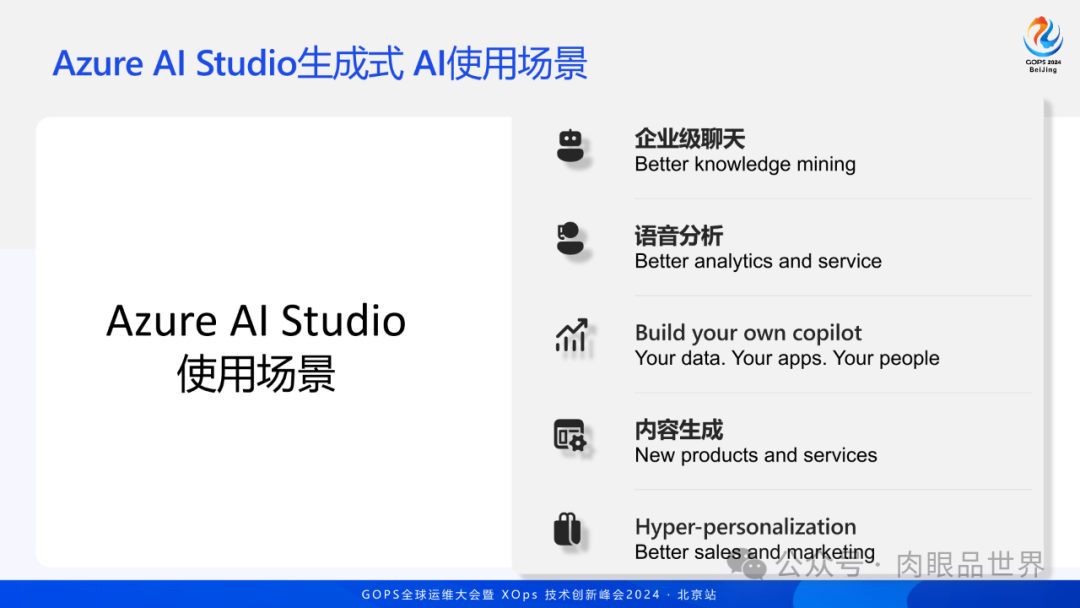 Azure AI Studio生成式 AI使用场景

GOPS 2024 Beijing

Azure AI Studio
使用场景

企业级聊天
Better knowledge mining

语音分析
Better analytics and service

Build your own copilot
Your data. Your apps. Your people

内容生成
New products and services

Hyper-personalization
Better sales and marketing

公众号 · 肉眼品世界

GOPS全球运维大会暨 XOps 技术创新峰会2024 · 北京站